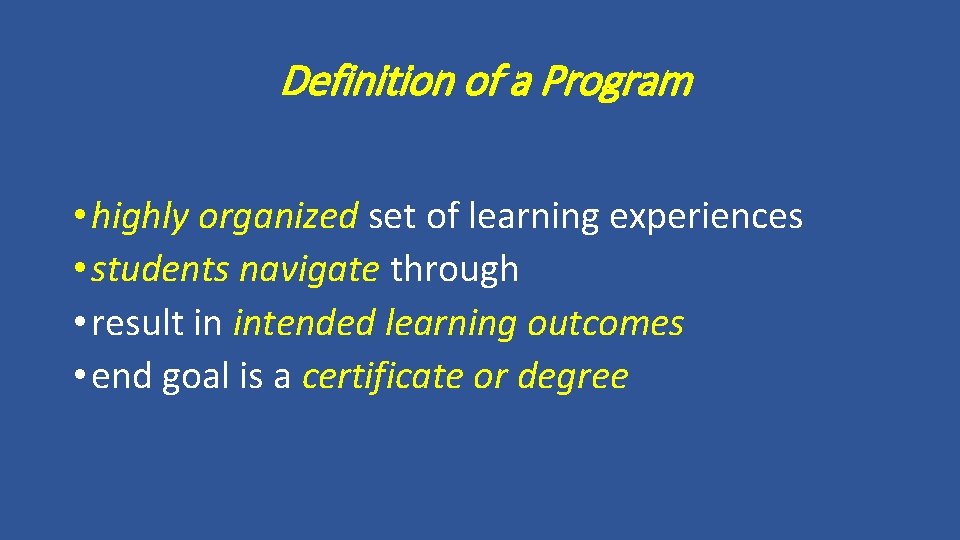 Definition of a Program

• highly organized set of learning experiences
• students navigate through
• result in intended learning outcomes
• end goal is a certificate or degree